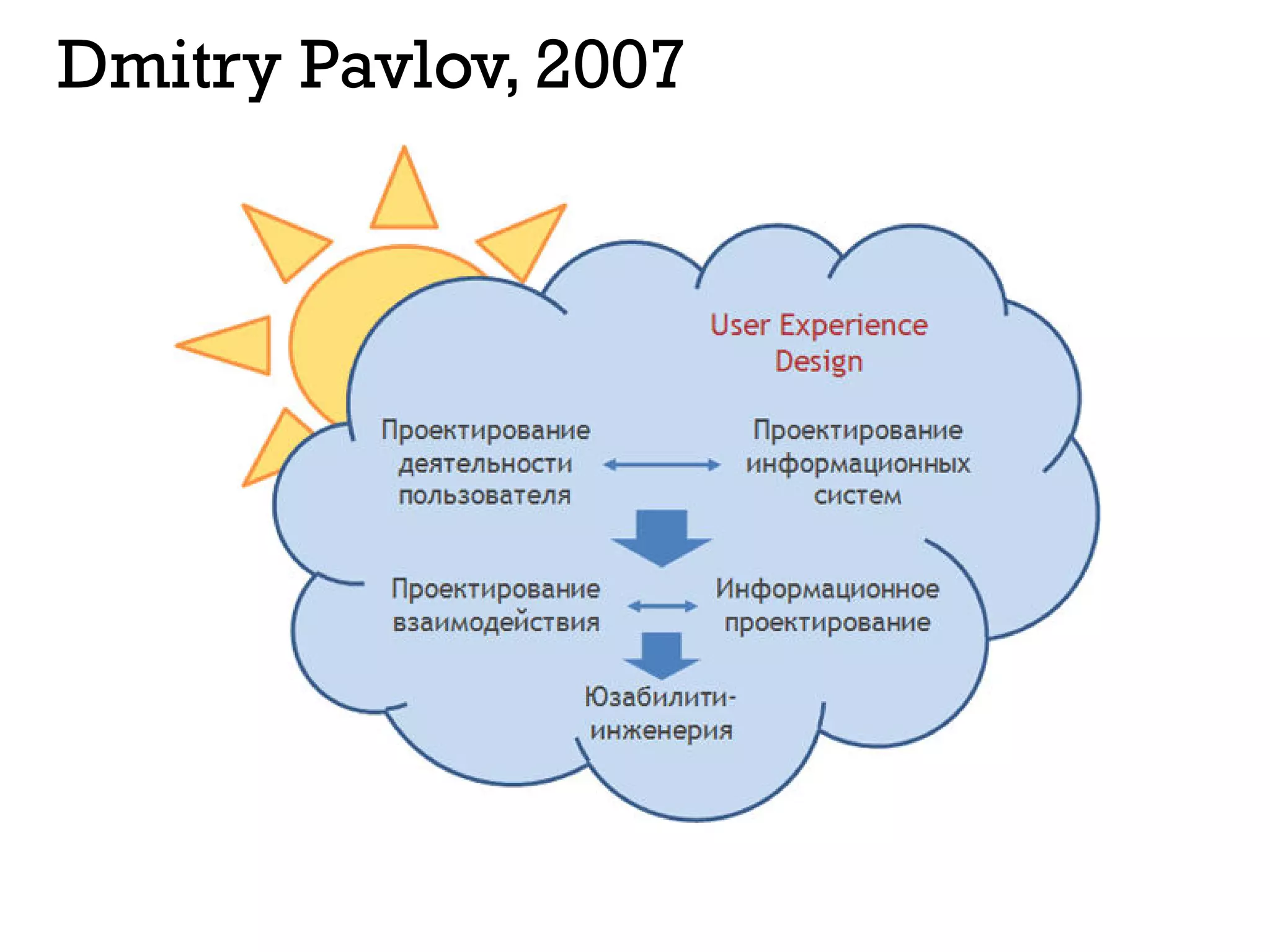 Dmitry Pavlov, 2007

User Experience Design

Проектирование деятельности пользователя

Проектирование информационных систем

Проектирование взаимодействия

Информационное проектирование

Юзабилити-инженерия